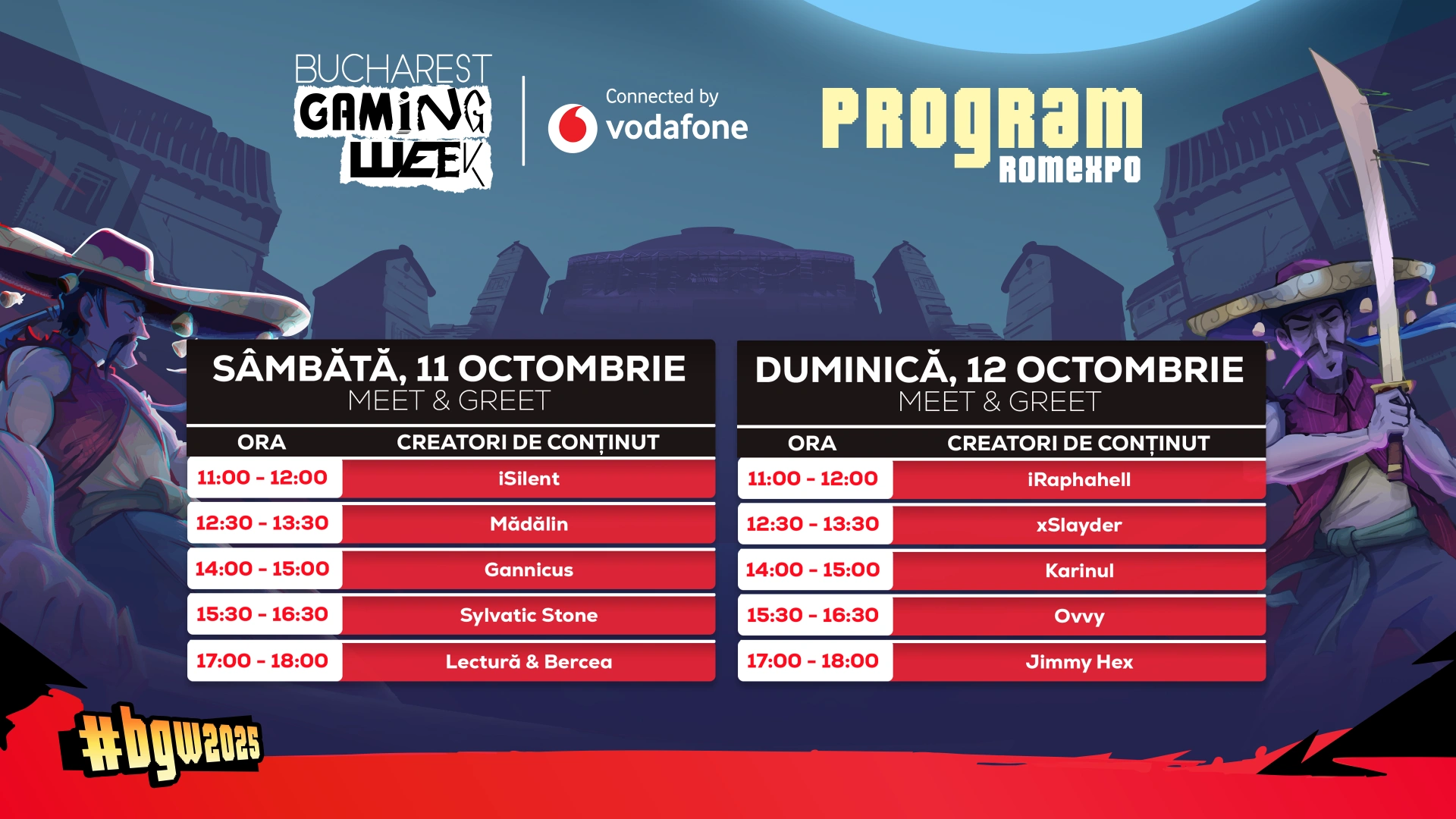 BUCHAREST GAMING WEEK

Connected by vodafone

PROGRAM
ROMEXPO

SÂMBĂTĂ, 11 OCTOMBRIE
MEET & GREET

| ORA | CREATORI DE CONȚINUT |
|---|---|
| 11:00 - 12:00 | iSilent |
| 12:30 - 13:30 | Mădălin |
| 14:00 - 15:00 | Gannicus |
| 15:30 - 16:30 | Sylvatic Stone |
| 17:00 - 18:00 | Lectură & Bercea |

DUMINICĂ, 12 OCTOMBRIE
MEET & GREET

| ORA | CREATORI DE CONȚINUT |
|---|---|
| 11:00 - 12:00 | iRaphahell |
| 12:30 - 13:30 | xSlayder |
| 14:00 - 15:00 | Karinul |
| 15:30 - 16:30 | Ovvy |
| 17:00 - 18:00 | Jimmy Hex |

#bgw2025